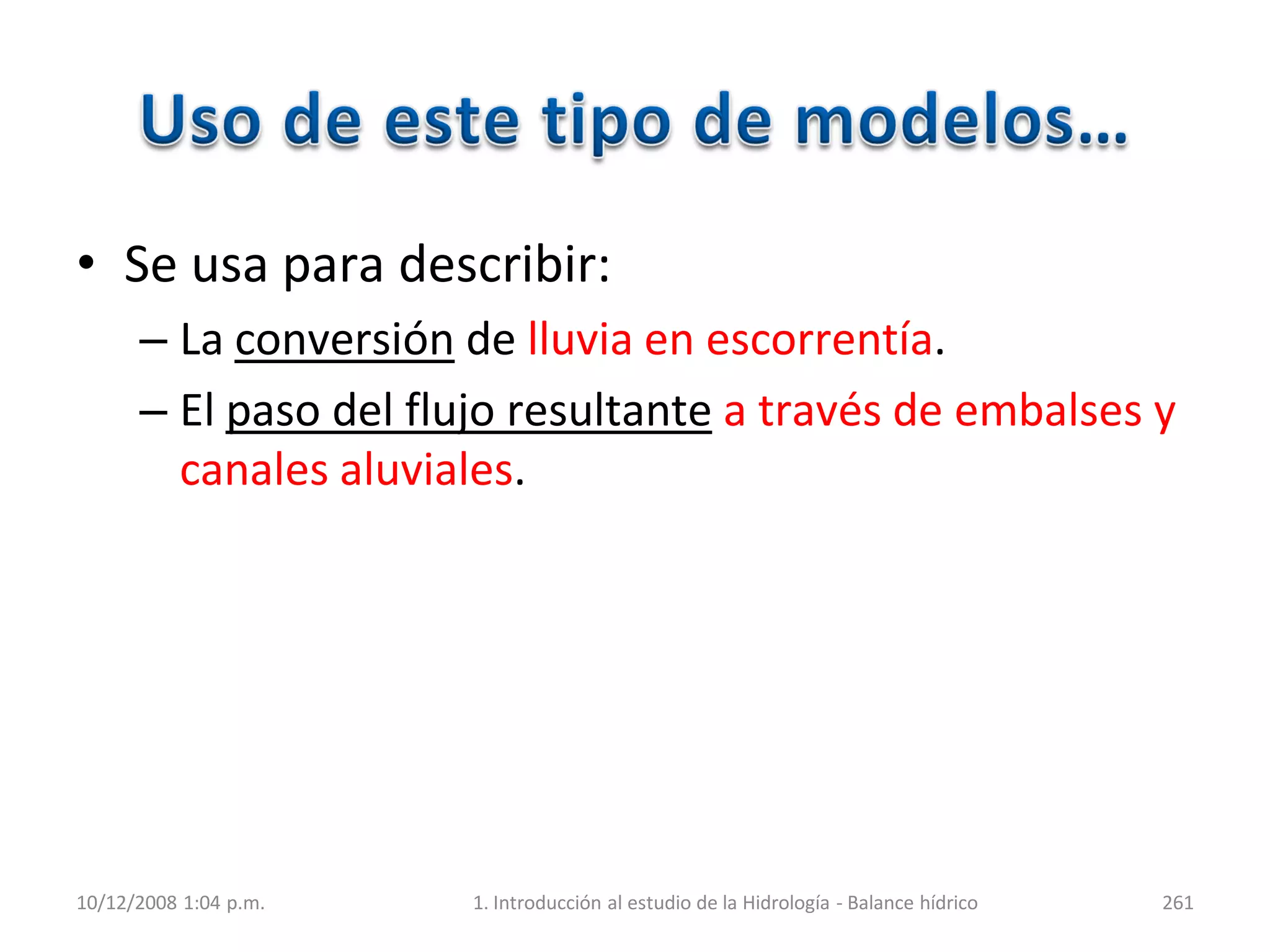 Uso de este tipo de modelos…

• Se usa para describir:
– La conversión de lluvia en escorrentía.
– El paso del flujo resultante a través de embalses y canales aluviales.

10/12/2008 1:04 p.m.
1. Introducción al estudio de la Hidrología - Balance hídrico
261